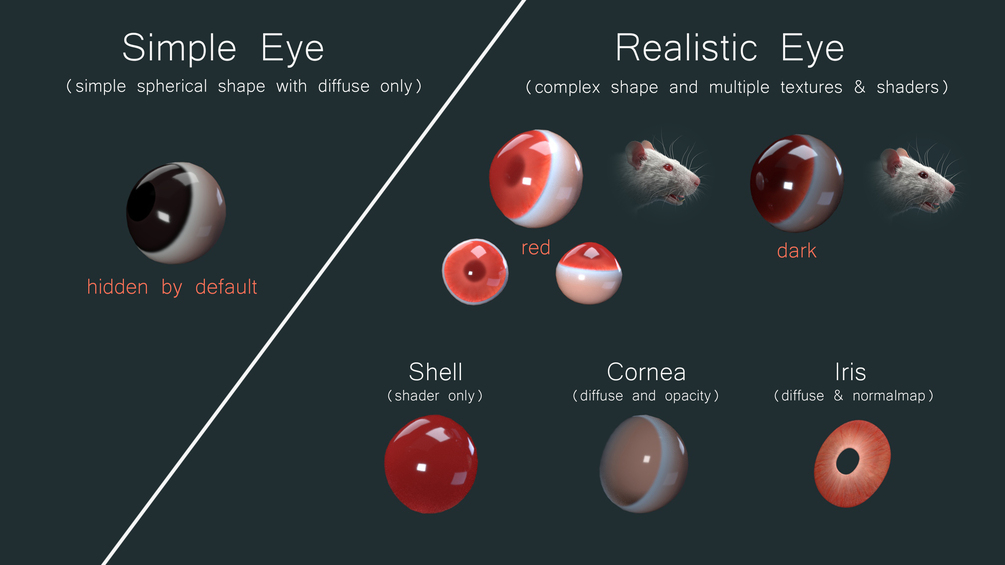 Simple Eye
( simple spherical shape with diffuse only )

hidden by default

Realistic Eye
( complex shape and multiple textures & shaders )

red

dark

Shell
( shader only )

Cornea
( diffuse and opacity )

Iris
( diffuse & normalmap )